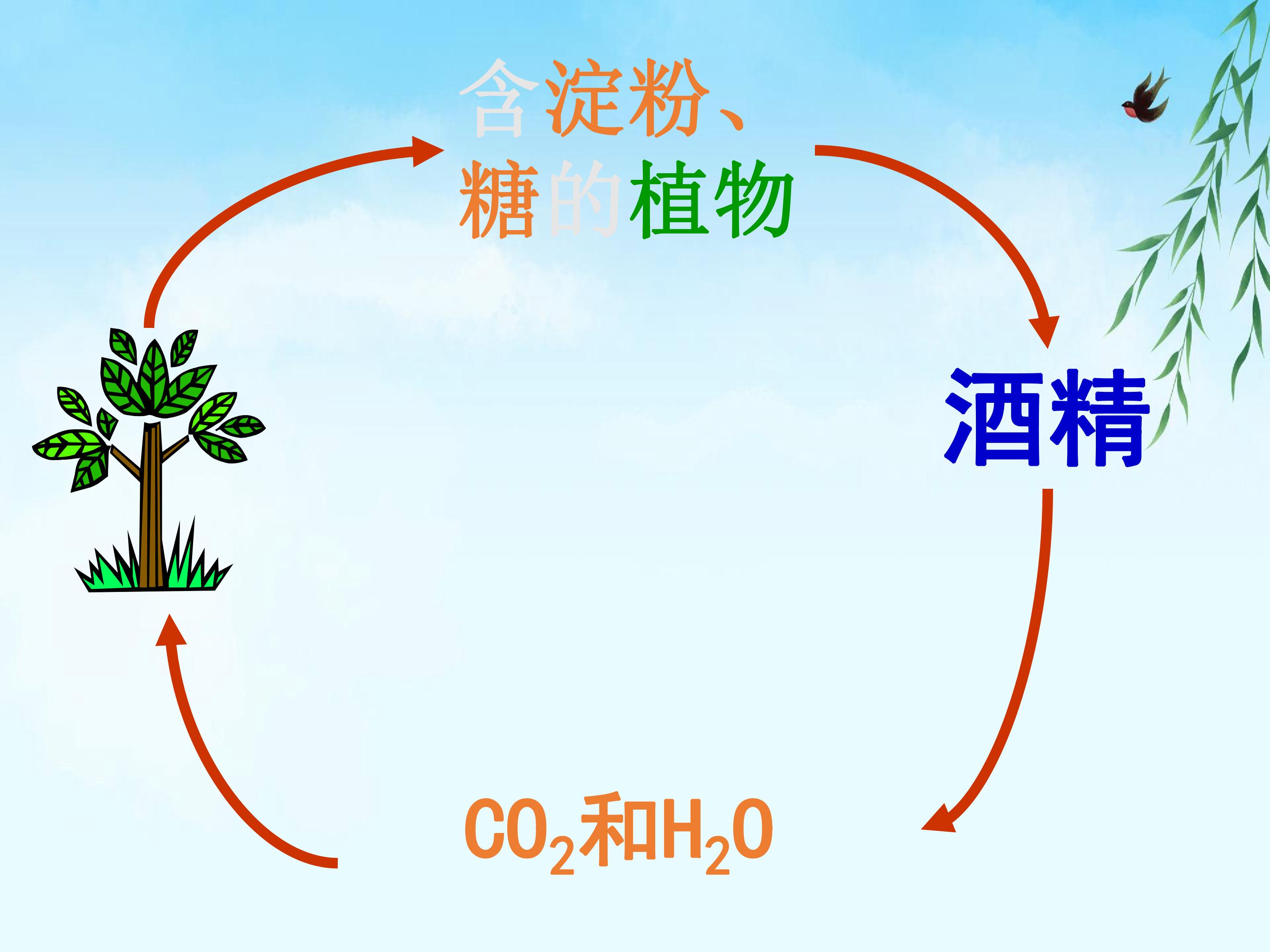 含淀粉、
糖的植物

酒精

$CO_2$和$H_2O$